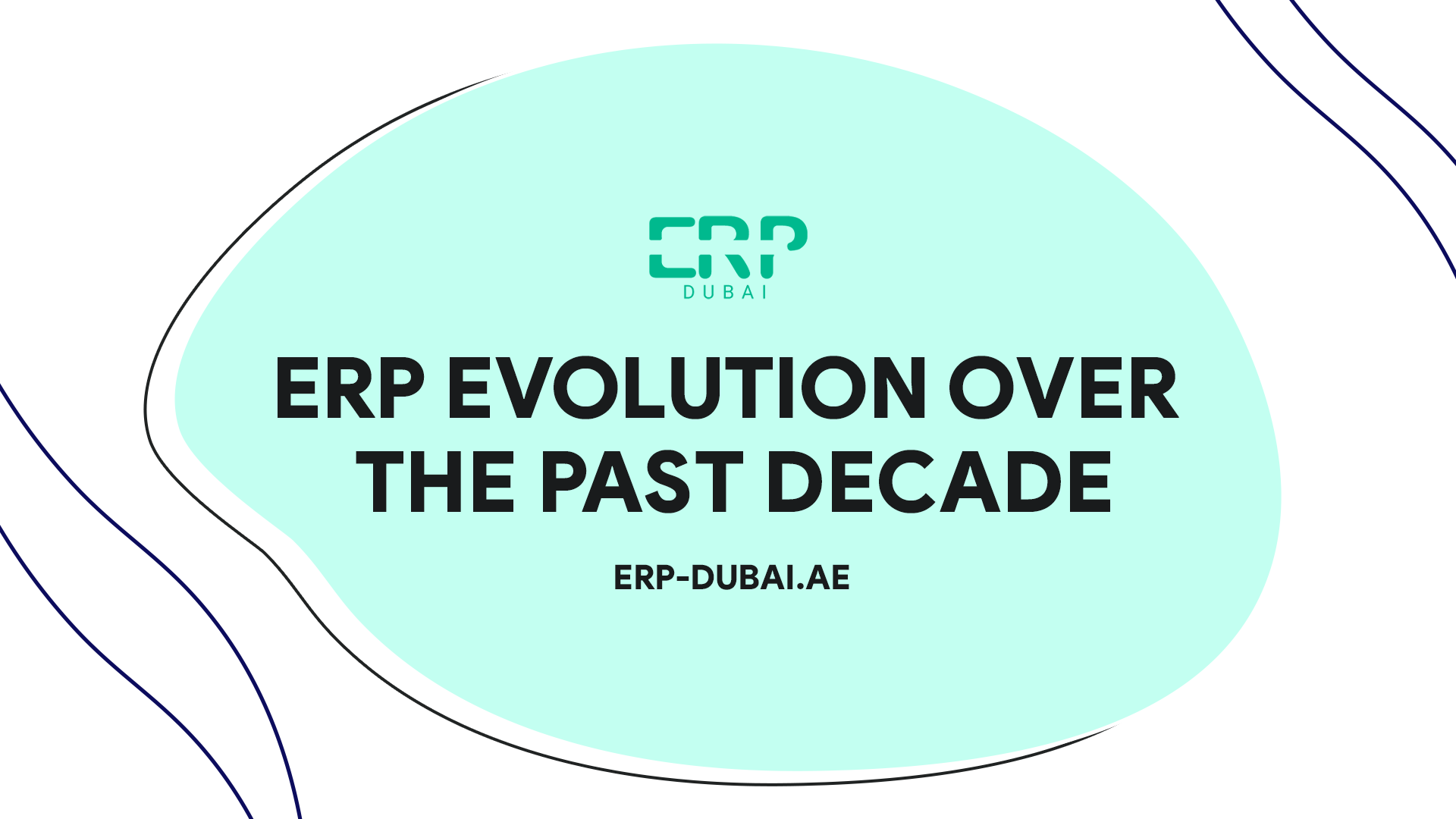 ERP
DUBAI

ERP EVOLUTION OVER THE PAST DECADE

ERP-DUBAI.AE